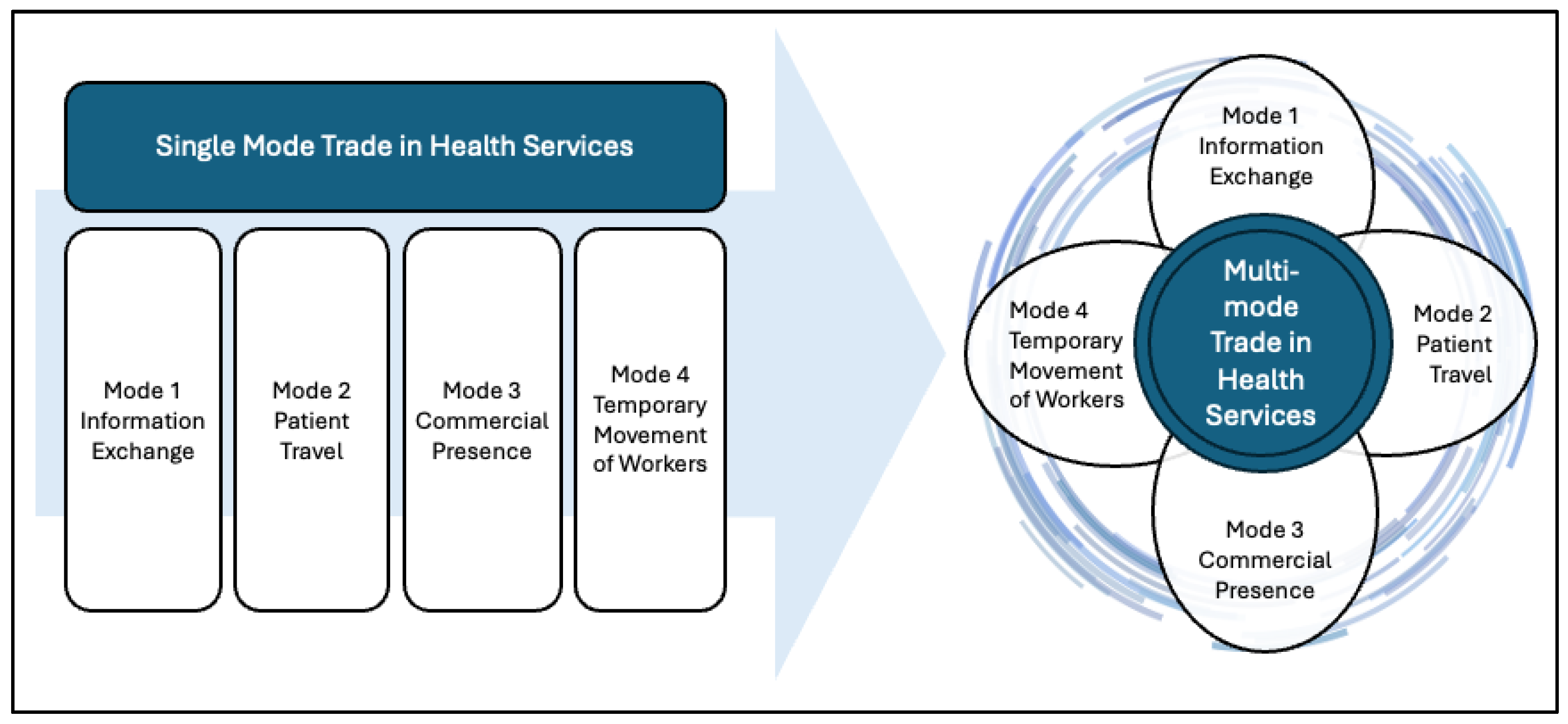 Single Mode Trade in Health Services

Mode 1 Information Exchange

Mode 2 Patient Travel

Mode 3 Commercial Presence

Mode 4 Temporary Movement of Workers

Mode 1 Information Exchange

Mode 4 Temporary Movement of Workers

Multi-mode Trade in Health Services

Mode 2 Patient Travel

Mode 3 Commercial Presence